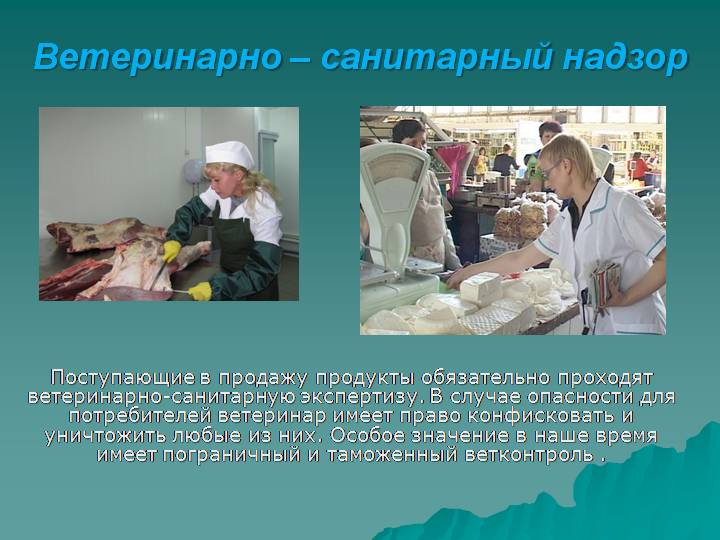 Ветеринарно – санитарный надзор

Поступающие в продажу продукты обязательно проходят ветеринарно-санитарную экспертизу. В случае опасности для потребителей ветеринар имеет право конфисковать и уничтожить любые из них. Особое значение в наше время имеет пограничный и таможенный ветконтроль .